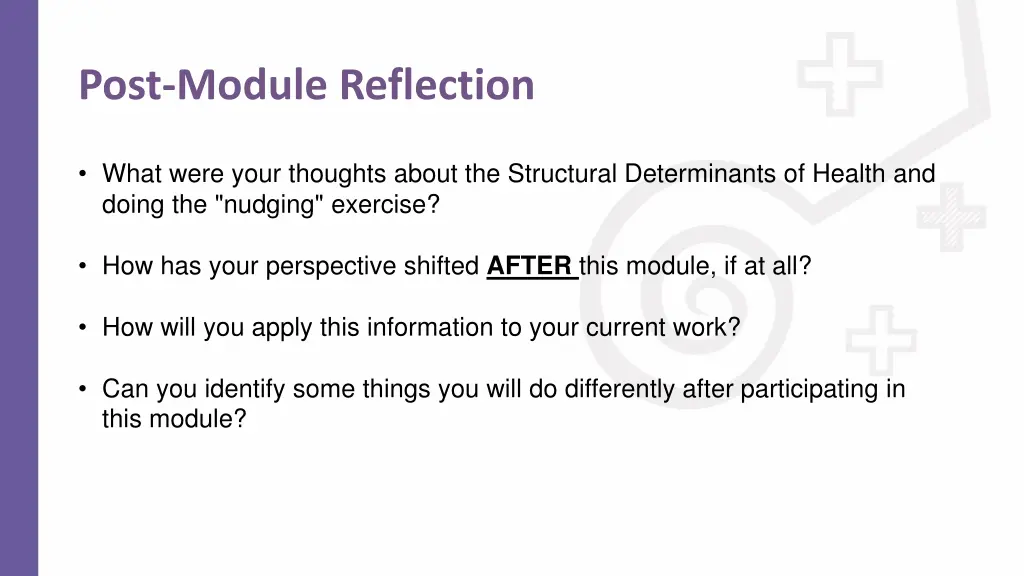 Post-Module Reflection

• What were your thoughts about the Structural Determinants of Health and doing the "nudging" exercise?

• How has your perspective shifted AFTER this module, if at all?

• How will you apply this information to your current work?

• Can you identify some things you will do differently after participating in this module?